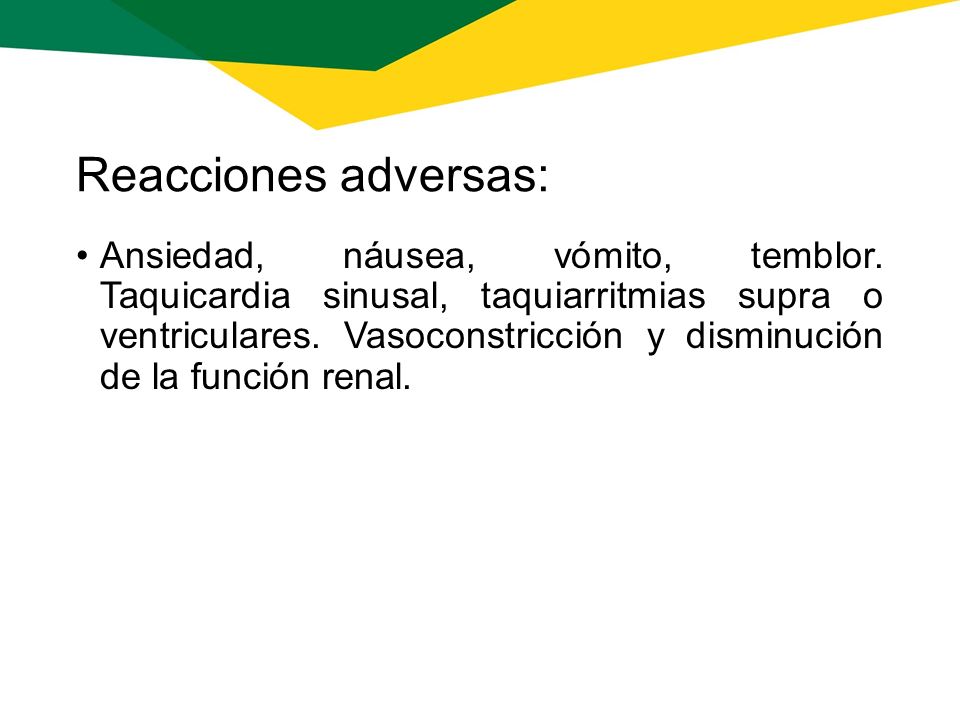 Reacciones adversas:

• Ansiedad, náusea, vómito, temblor. Taquicardia sinusal, taquiarritmias supra o ventriculares. Vasoconstricción y disminución de la función renal.